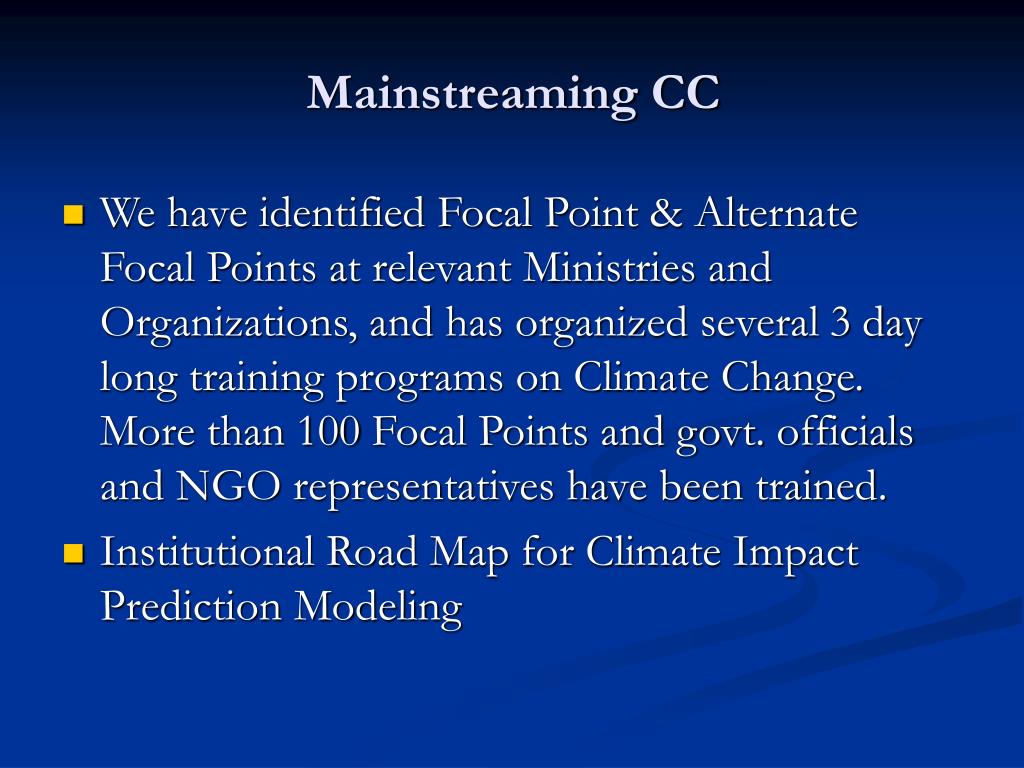 Mainstreaming CC

- We have identified Focal Point & Alternate Focal Points at relevant Ministries and Organizations, and has organized several 3 day long training programs on Climate Change. More than 100 Focal Points and govt. officials and NGO representatives have been trained.
- Institutional Road Map for Climate Impact Prediction Modeling